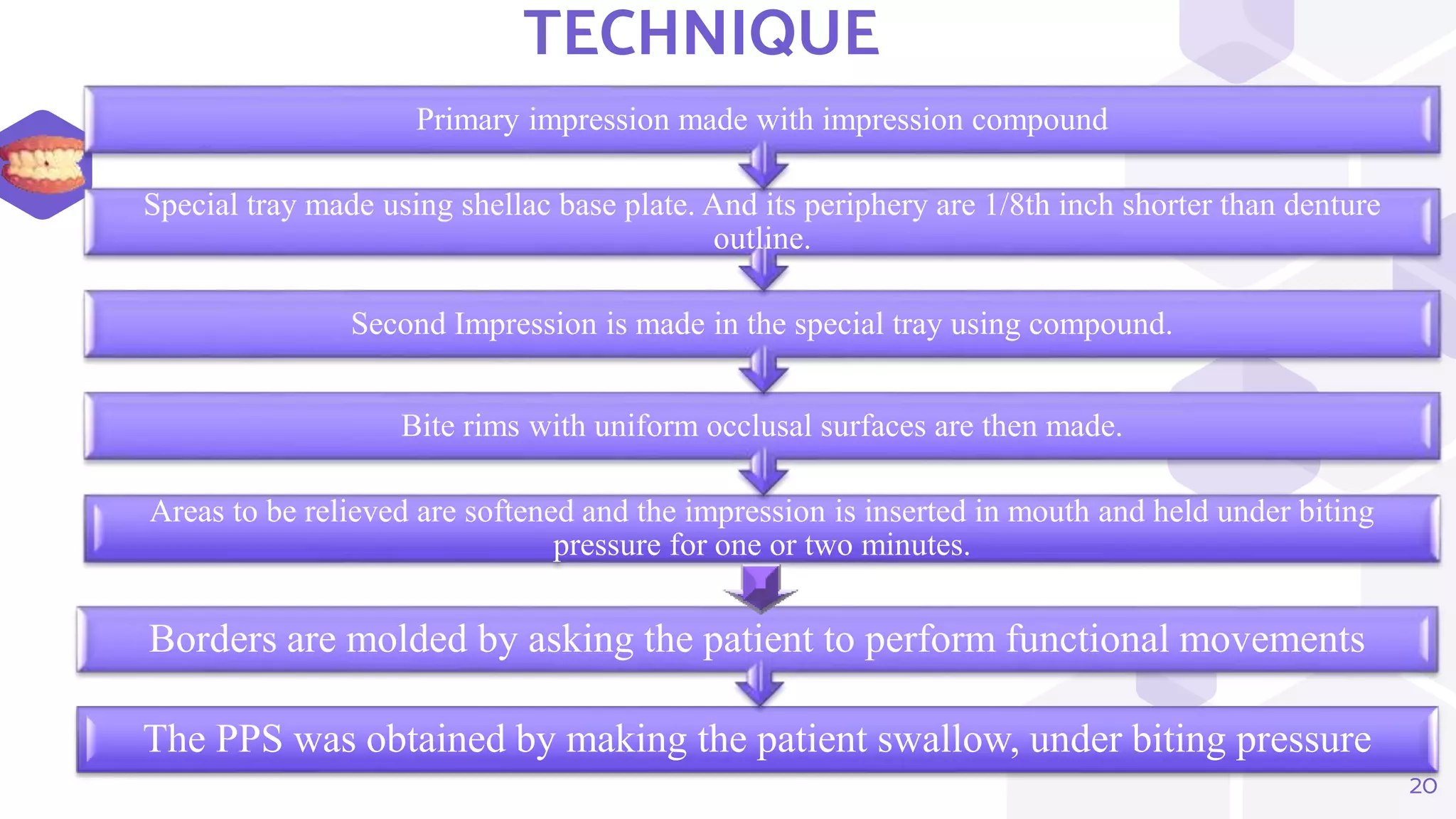 TECHNIQUE

Primary impression made with impression compound

Special tray made using shellac base plate. And its periphery are 1/8th inch shorter than denture outline.

Second Impression is made in the special tray using compound.

Bite rims with uniform occlusal surfaces are then made.

Areas to be relieved are softened and the impression is inserted in mouth and held under biting pressure for one or two minutes.

Borders are molded by asking the patient to perform functional movements

The PPS was obtained by making the patient swallow, under biting pressure

20